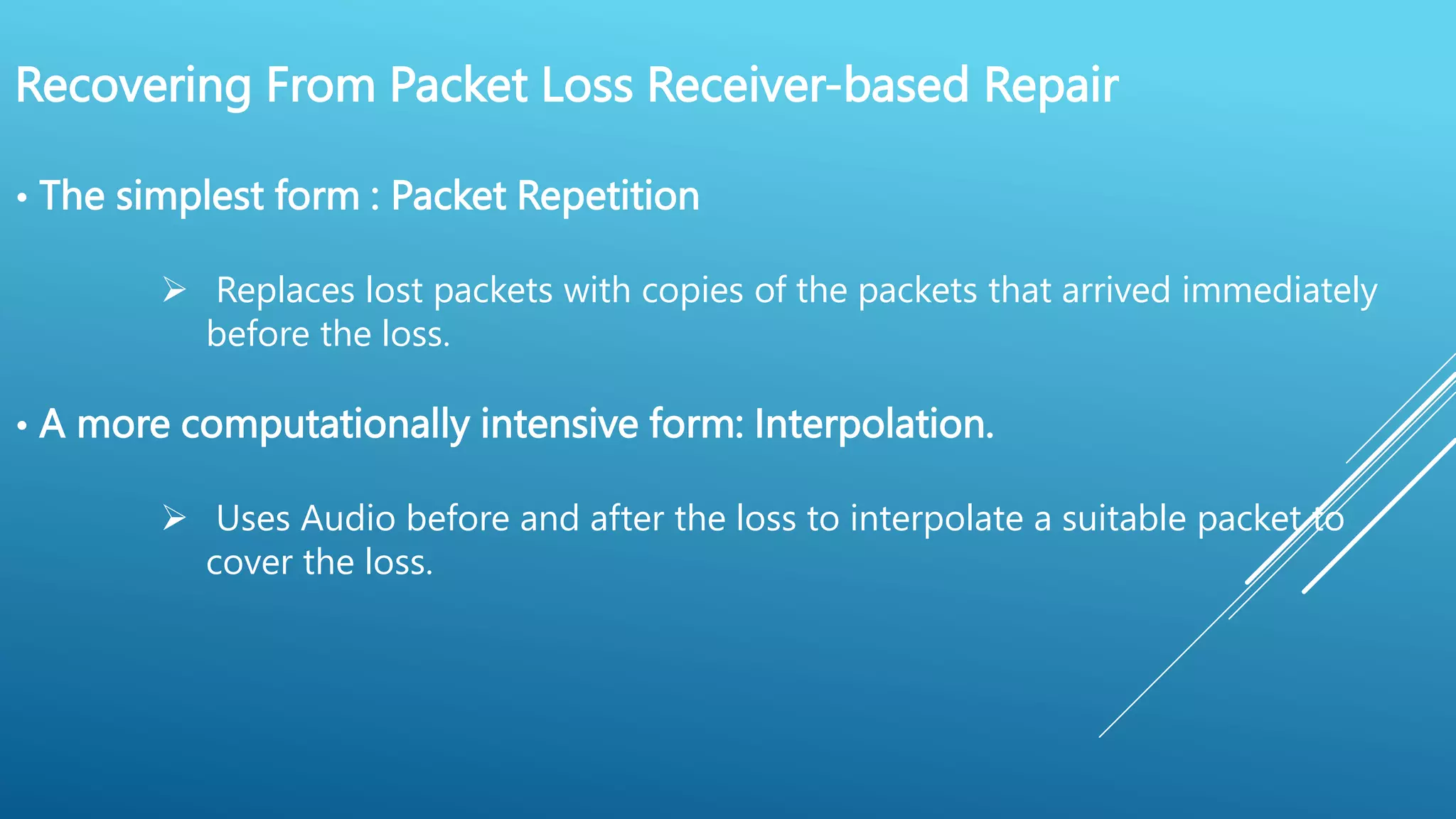 Recovering From Packet Loss Receiver-based Repair

• The simplest form : Packet Repetition

➢ Replaces lost packets with copies of the packets that arrived immediately before the loss.

• A more computationally intensive form: Interpolation.

➢ Uses Audio before and after the loss to interpolate a suitable packet to cover the loss.